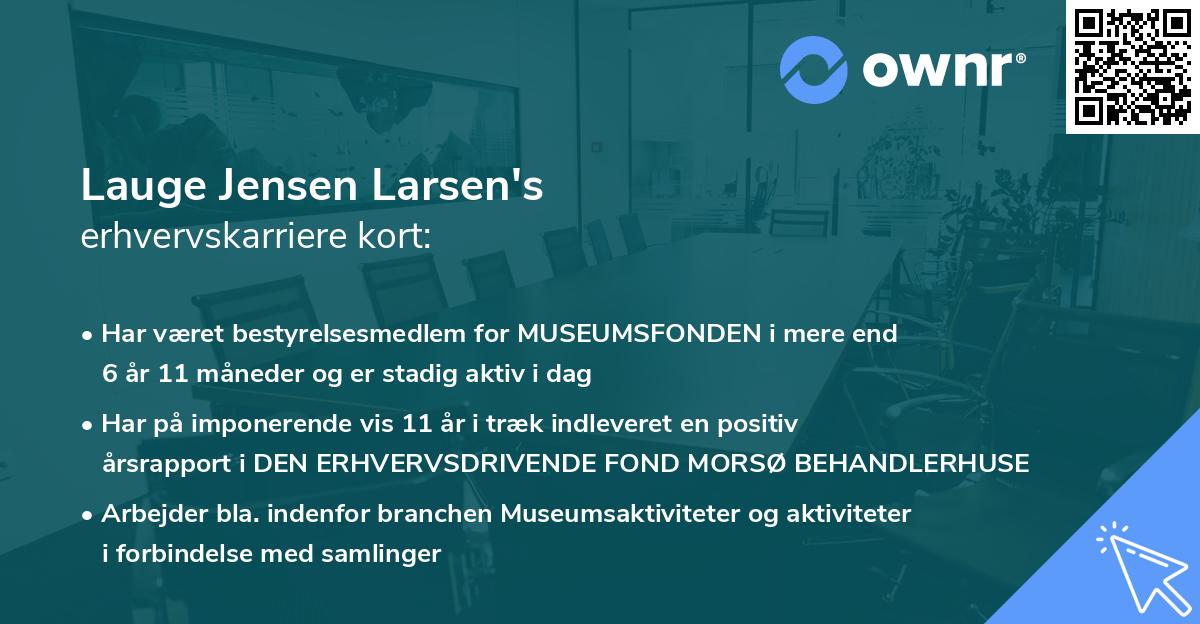 ownr®

Lauge Jensen Larsen's
erhvervskarriere kort:

• Har været bestyrelsesmedlem for MUSEUMSFONDEN i mere end 6 år 11 måneder og er stadig aktiv i dag

• Har på imponerende vis 11 år i træk indleveret en positiv årsrapport i DEN ERHVERVSDRIVENDE FOND MORSØ BEHANDLERHUSE

• Arbejder bla. indenfor branchen Museumsaktiviteter og aktiviteter i forbindelse med samlinger